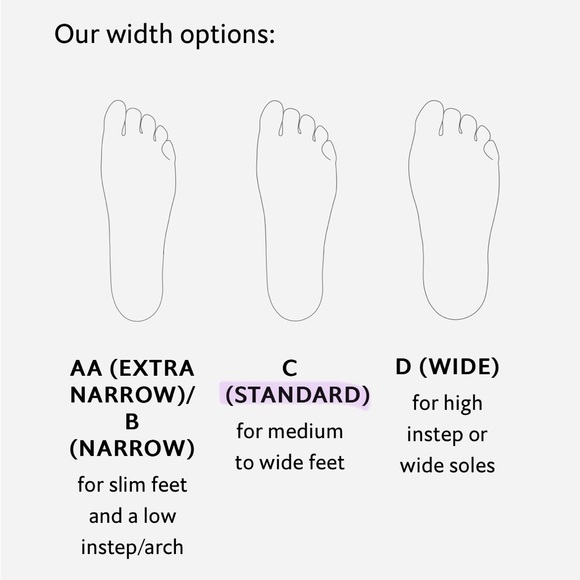 Our width options:

AA (EXTRA NARROW)/ B (NARROW)

for slim feet and a low instep/arch

C (STANDARD)

for medium to wide feet

D (WIDE)

for high instep or wide soles